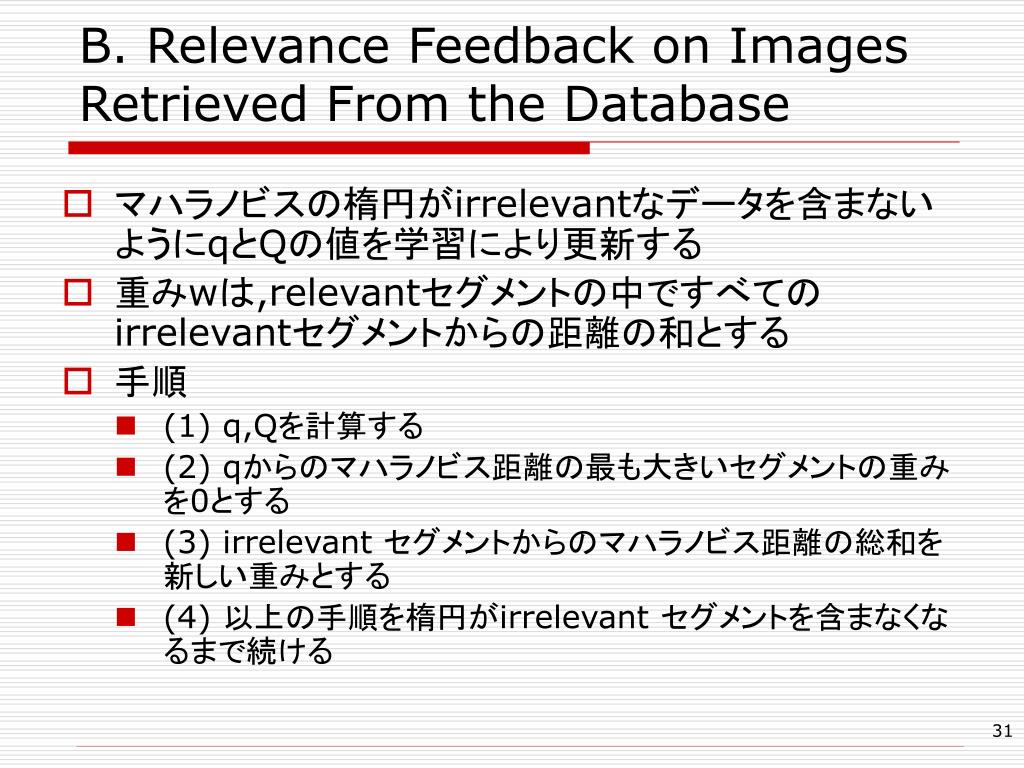 B. Relevance Feedback on Images Retrieved From the Database

マハラノビスの楕円がirrelevantなデータを含まないようにqとQの値を学習により更新する

重みwは,relevantセグメントの中ですべてのirrelevantセグメントからの距離の和とする

手順

(1) q,Qを計算する

(2) qからのマハラノビス距離の最も大きいセグメントの重みを0とする

(3) irrelevant セグメントからのマハラノビス距離の総和を新しい重みとする

(4) 以上の手順を楕円がirrelevant セグメントを含まなくなるまで続ける

31